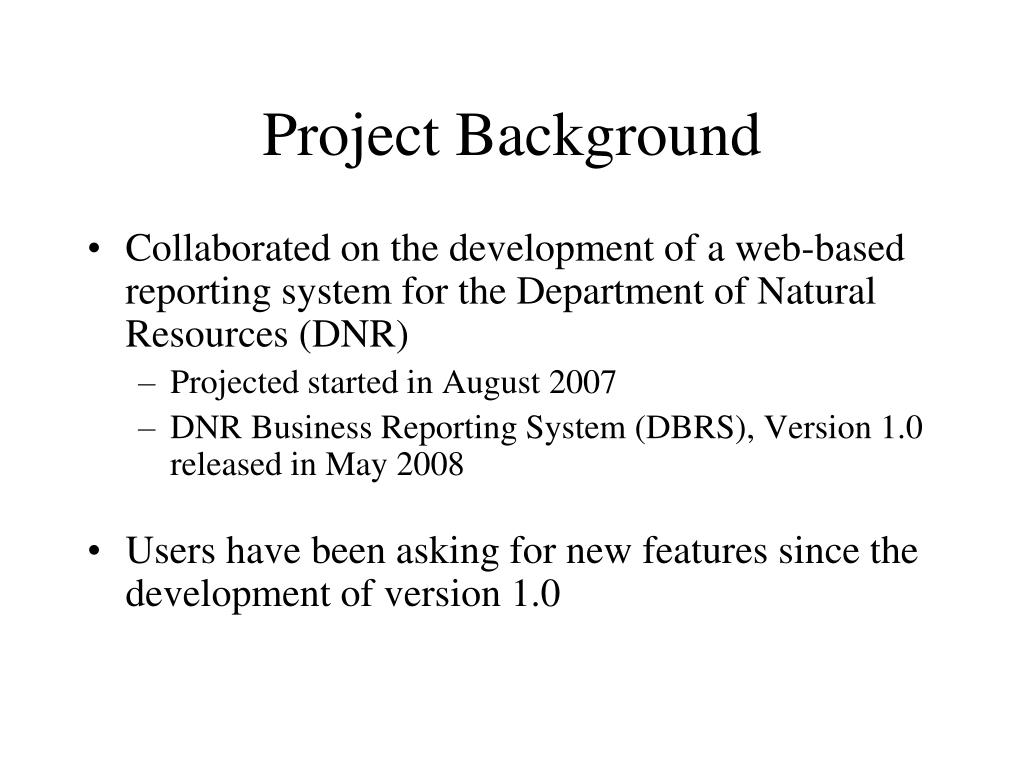 Project Background

• Collaborated on the development of a web-based reporting system for the Department of Natural Resources (DNR)
– Projected started in August 2007
– DNR Business Reporting System (DBRS), Version 1.0 released in May 2008

• Users have been asking for new features since the development of version 1.0